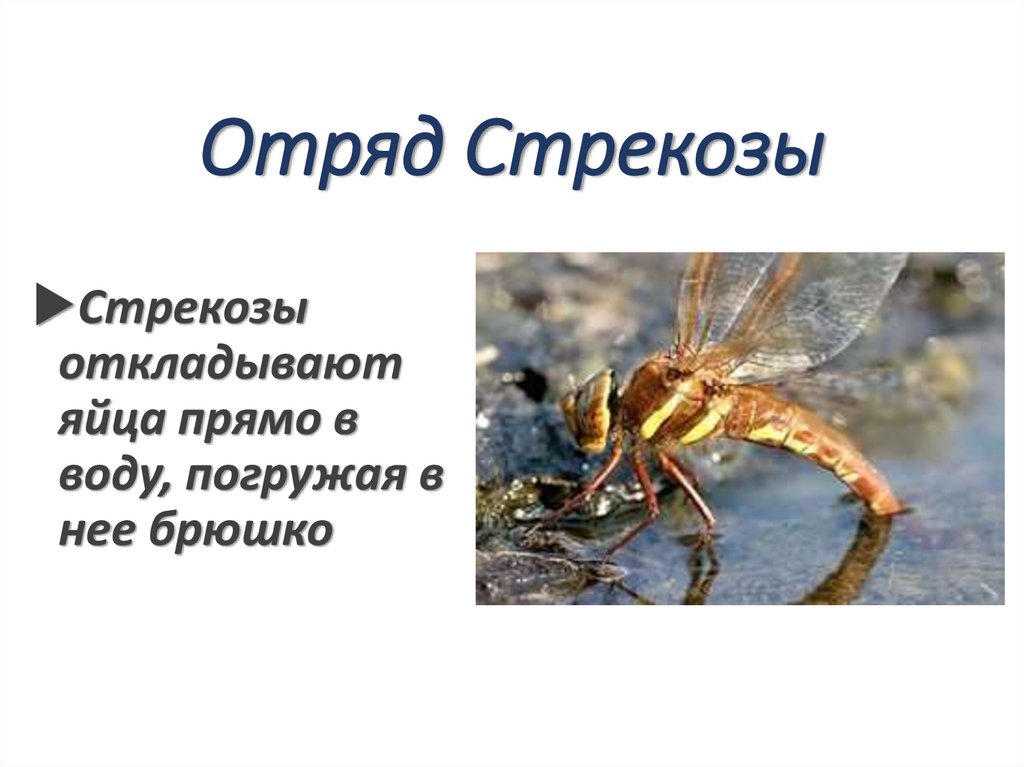 Отряд Стрекозы

►Стрекозы откладывают яйца прямо в воду, погружая в нее брюшко